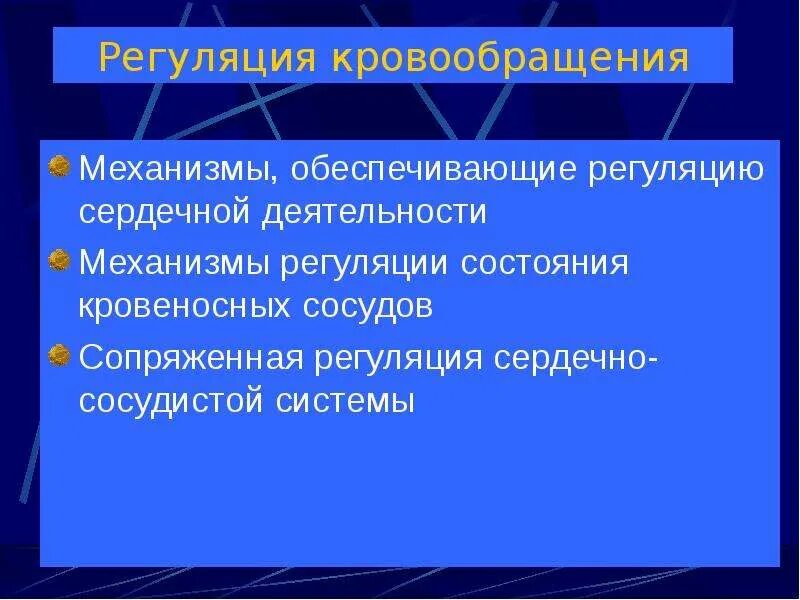 Регуляция кровообращения

Механизмы, обеспечивающие регуляцию сердечной деятельности

Механизмы регуляции состояния кровеносных сосудов

Сопряженная регуляция сердечно-сосудистой системы